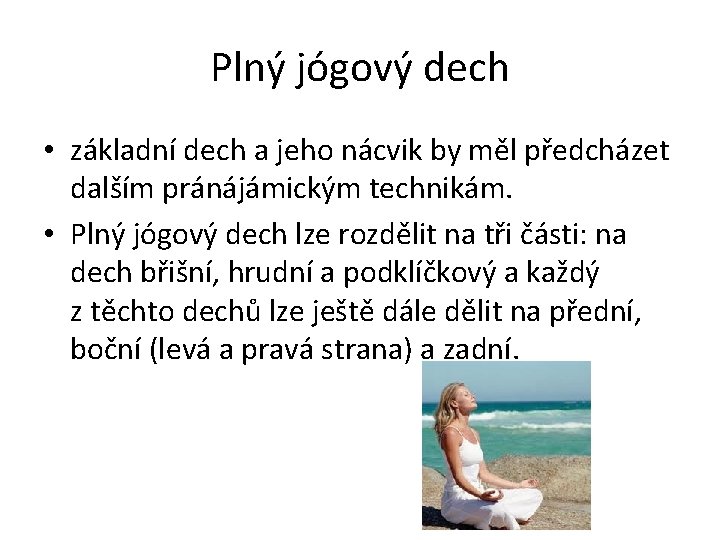 Plný jógový dech

• základní dech a jeho nácvik by měl předcházet dalším pránájámickým technikám.
• Plný jógový dech lze rozdělit na tři části: na dech břišní, hrudní a podklíčkový a každý z těchto dechů lze ještě dále dělit na přední, boční (levá a pravá strana) a zadní.